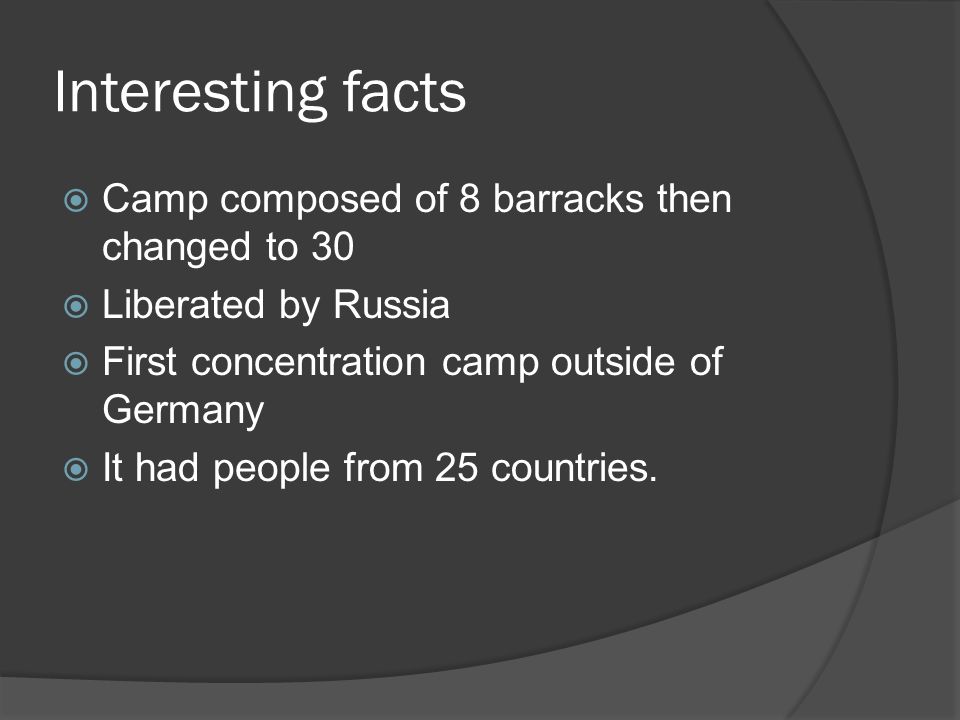 Interesting facts

Camp composed of 8 barracks then changed to 30

Liberated by Russia

First concentration camp outside of Germany

It had people from 25 countries.